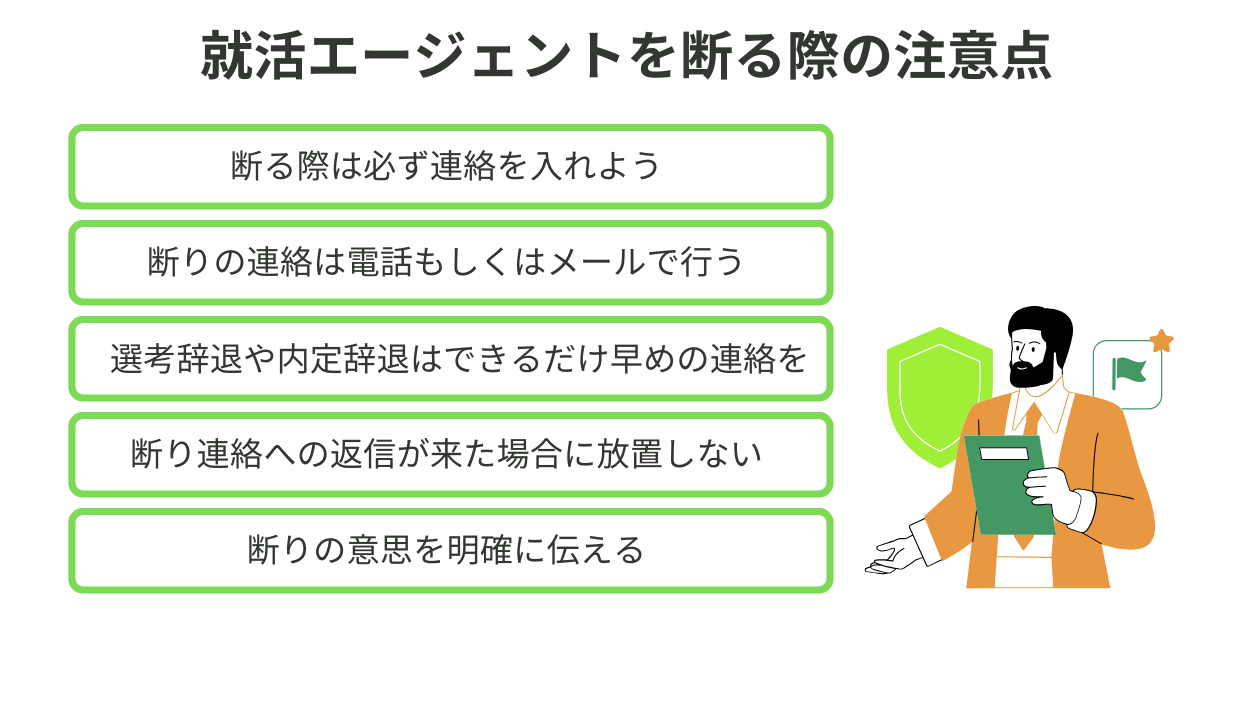 就活エージェントを断る際の注意点

断る際は必ず連絡を入れよう

断りの連絡は電話もしくはメールで行う

選考辞退や内定辞退はできるだけ早めの連絡を

断り連絡への返信が来た場合に放置しない

断りの意思を明確に伝える